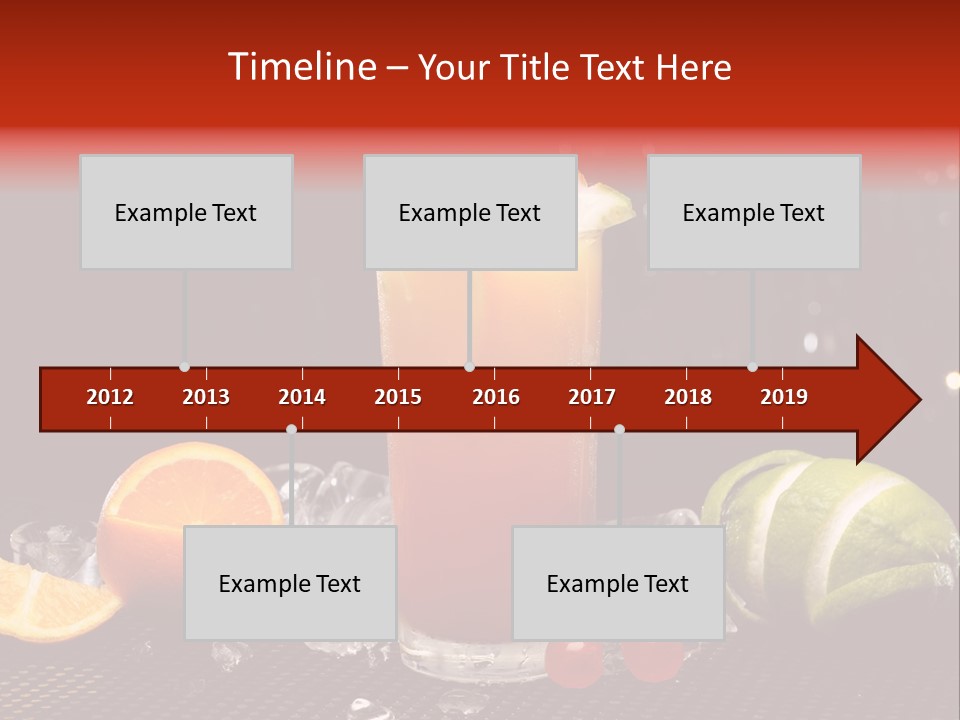 Timeline – Your Title Text Here

Example Text

Example Text

Example Text

2012 2013 2014 2015 2016 2017 2018 2019

Example Text

Example Text